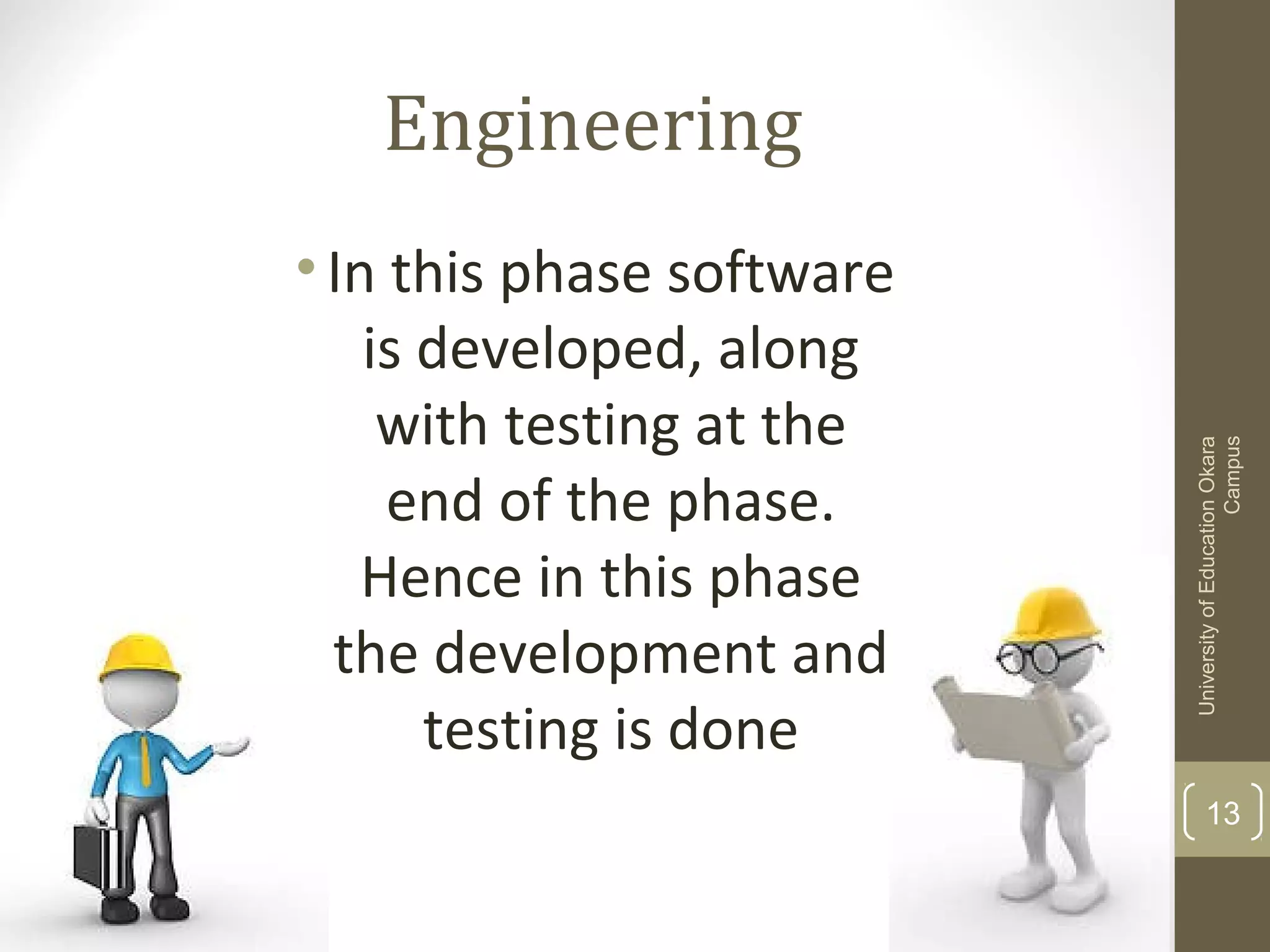 Engineering

• In this phase software is developed, along with testing at the end of the phase. Hence in this phase the development and testing is done

University of Education Okara Campus

13